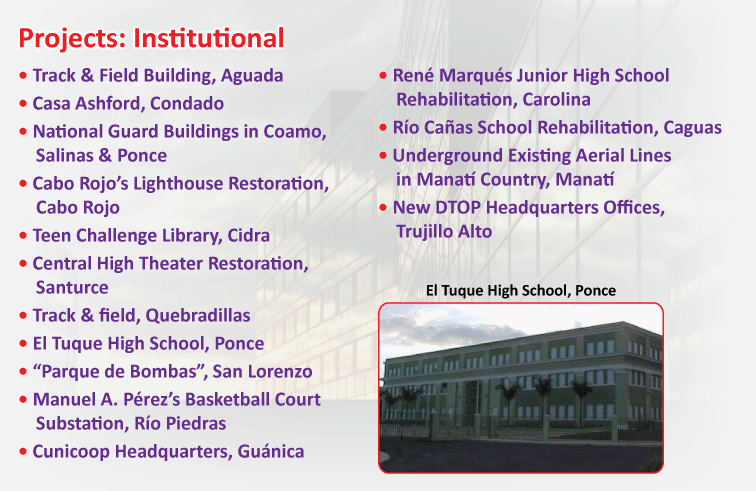 Projects: Institutional

• Track & Field Building, Aguada
• Casa Ashford, Condado
• National Guard Buildings in Coamo, Salinas & Ponce
• Cabo Rojo's Lighthouse Restoration, Cabo Rojo
• Teen Challenge Library, Cidra
• Central High Theater Restoration, Santurce
• Track & field, Quebradillas
• El Tuque High School, Ponce
• "Parque de Bombas", San Lorenzo
• Manuel A. Pérez's Basketball Court Substation, Río Piedras
• Cunicoop Headquarters, Guánica

• René Marqués Junior High School Rehabilitation, Carolina
• Río Cañas School Rehabilitation, Caguas
• Underground Existing Aerial Lines in Manatí Country, Manatí
• New DTOP Headquarters Offices, Trujillo Alto

El Tuque High School, Ponce